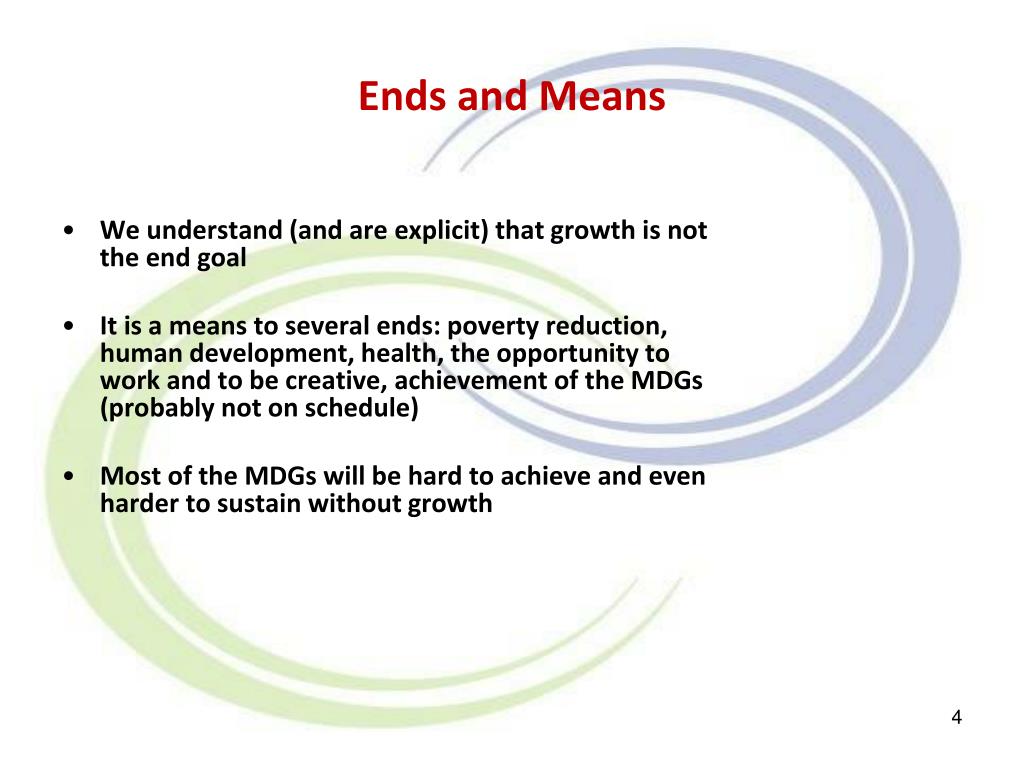 Ends and Means

• We understand (and are explicit) that growth is not the end goal

• It is a means to several ends: poverty reduction, human development, health, the opportunity to work and to be creative, achievement of the MDGs (probably not on schedule)

• Most of the MDGs will be hard to achieve and even harder to sustain without growth

4